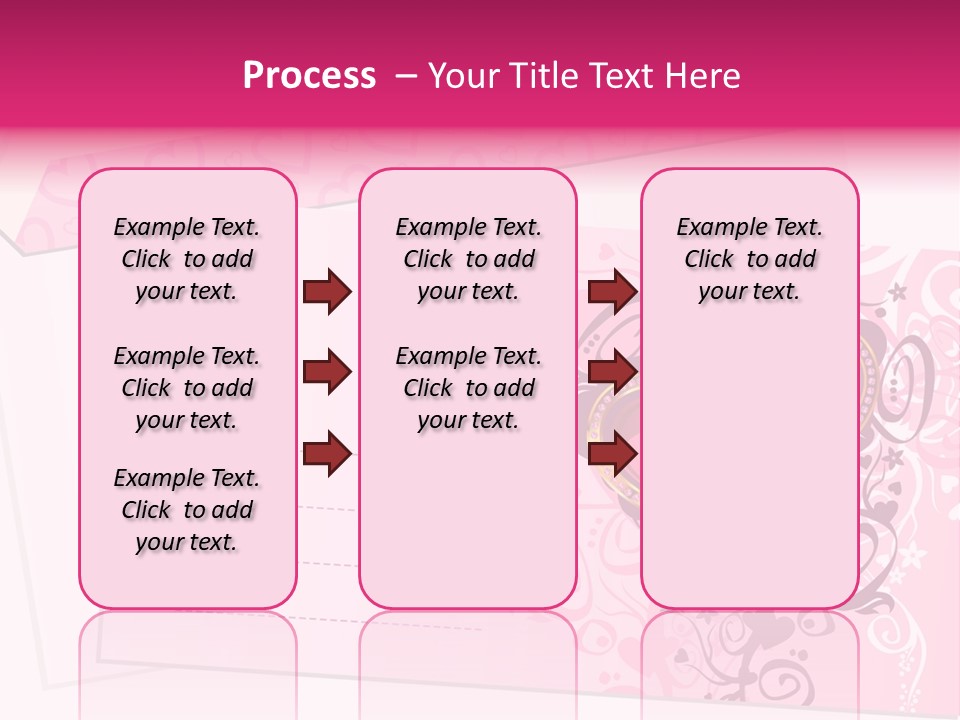 Process – Your Title Text Here

Example Text. Click to add your text.

Example Text. Click to add your text.

Example Text. Click to add your text.

Example Text. Click to add your text.

Example Text. Click to add your text.

Example Text. Click to add your text.